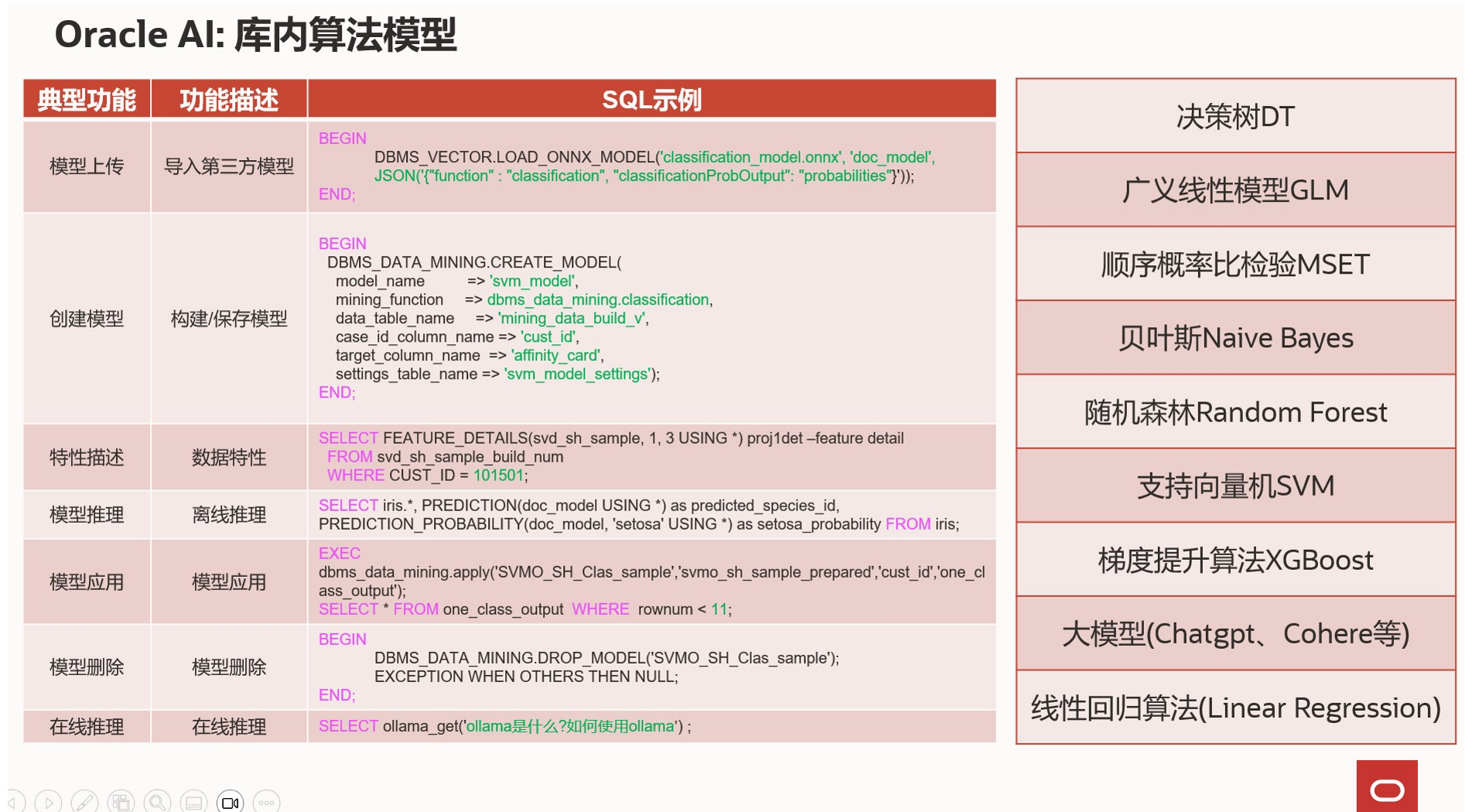 Oracle AI: 库内算法模型

| 典型功能 | 功能描述 | SQL示例 |
|---|---|---|
| 模型上传 | 导入第三方模型 | BEGIN DBMS_VECTOR.LOAD_ONNX_MODEL('classification_model.onnx', 'doc_model', JSON('{"function" : "classification", "classificationProbOutput": "probabilities"}')); END; |
| 创建模型 | 构建/保存模型 | BEGIN DBMS_DATA_MINING.CREATE_MODEL( model_name => 'svm_model', mining_function => dbms_data_mining.classification, data_table_name => 'mining_data_build_v', case_id_column_name => 'cust_id', target_column_name => 'affinity_card', settings_table_name => 'svm_model_settings'); END; |
| 特性描述 | 数据特性 | SELECT FEATURE_DETAILS(svd_sh_sample, 1, 3 USING *) proj1det –feature detail FROM svd_sh_sample_build_num WHERE CUST_ID = 101501; |
| 模型推理 | 离线推理 | SELECT iris.*, PREDICTION(doc_model USING *) as predicted_species_id, PREDICTION_PROBABILITY(doc_model, 'setosa' USING *) as setosa_probability FROM iris; |
| 模型应用 | 模型应用 | EXEC dbms_data_mining.apply('SVMO_SH_Clas_sample','svmo_sh_sample_prepared','cust_id','one_class_output'); SELECT * FROM one_class_output WHERE rownum < 11; |
| 模型删除 | 模型删除 | BEGIN DBMS_DATA_MINING.DROP_MODEL('SVMO_SH_Clas_sample'); EXCEPTION WHEN OTHERS THEN NULL; END; |
| 在线推理 | 在线推理 | SELECT ollama_get('ollama是什么?如何使用ollama') ; |

决策树DT
广义线性模型GLM
顺序概率比检验MSET
贝叶斯Naive Bayes
随机森林Random Forest
支持向量机SVM
梯度提升算法XGBoost
大模型(Chatgpt、Cohere等)
线性回归算法(Linear Regression)